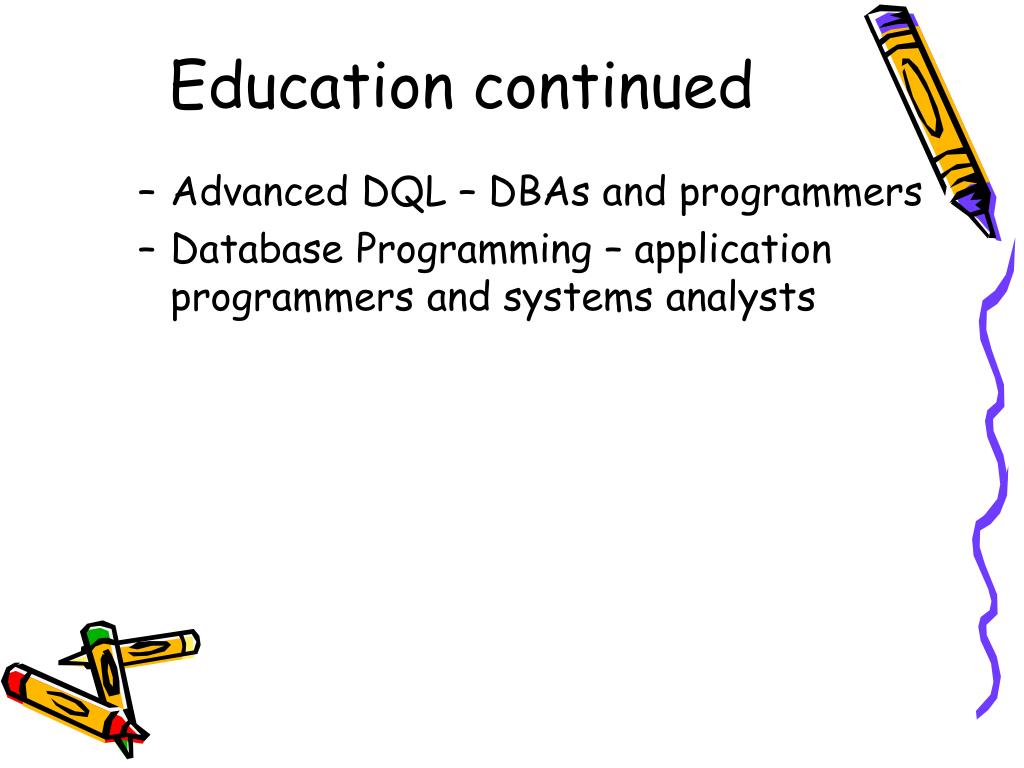 Education continued

– Advanced DQL – DBAs and programmers
– Database Programming – application programmers and systems analysts